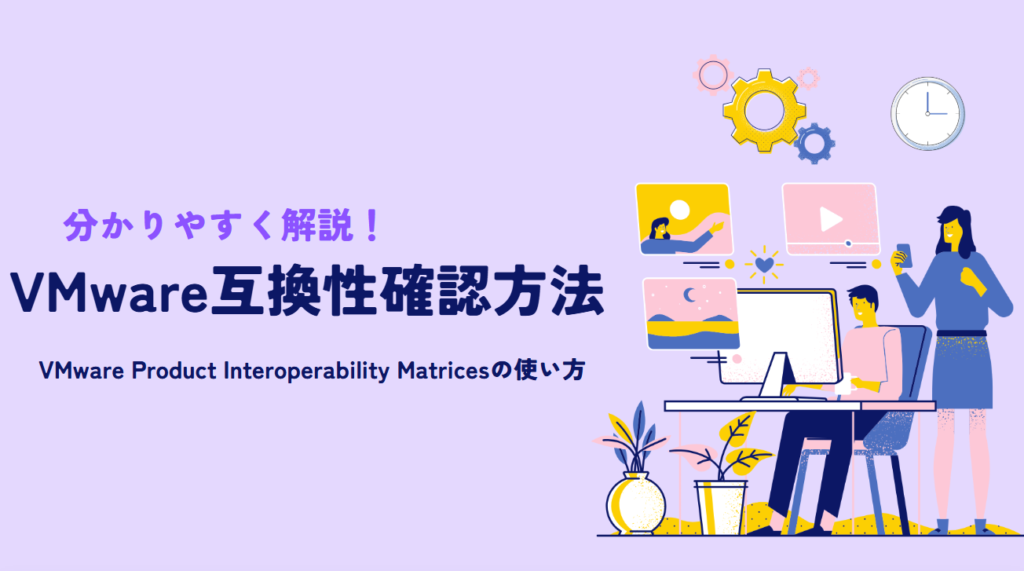 分かりやすく解説！

VMware互換性確認方法

VMware Product Interoperability Matricesの使い方